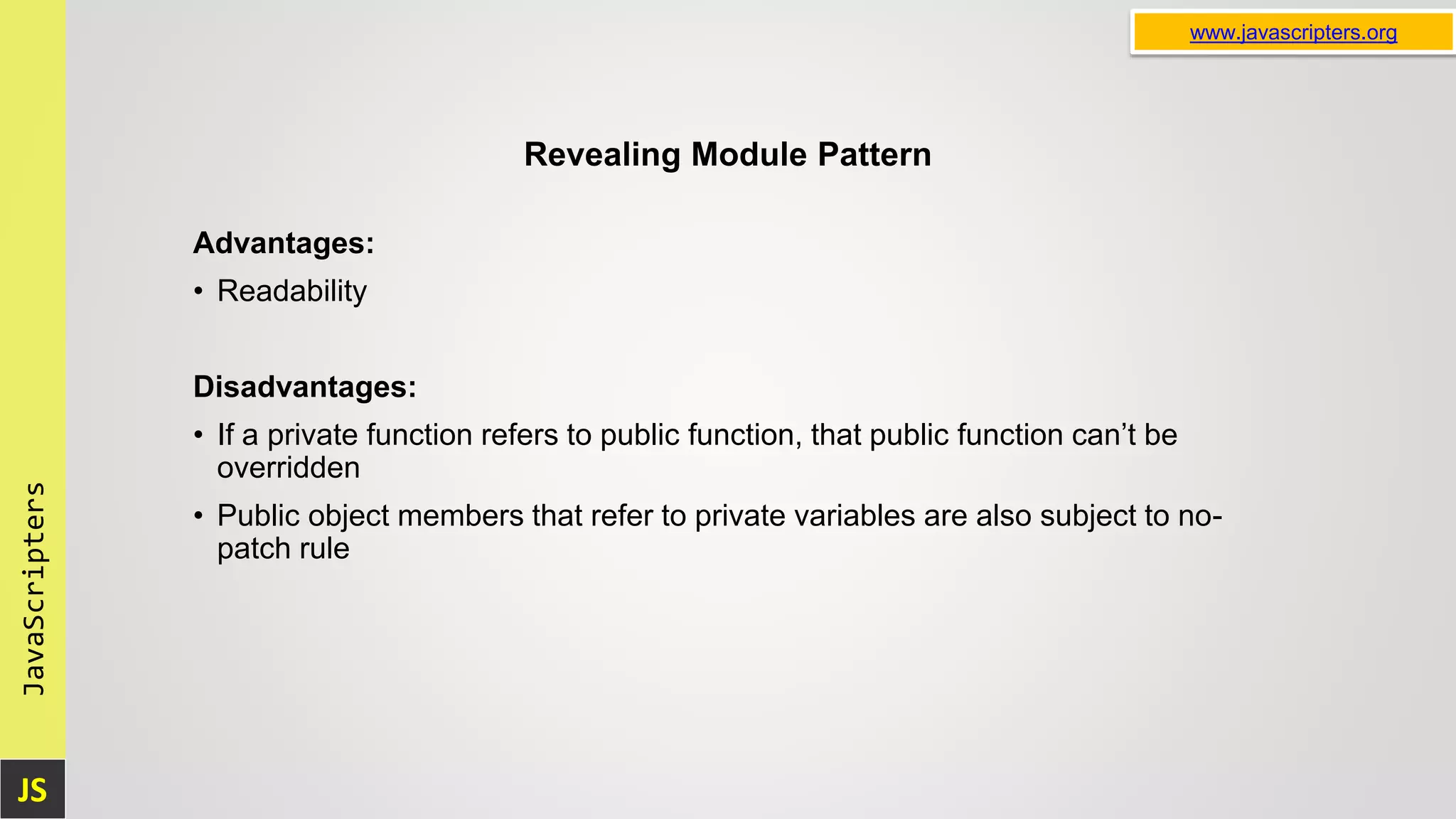 www.javascripters.org

Revealing Module Pattern

Advantages:
• Readability

Disadvantages:
• If a private function refers to public function, that public function can't be overridden
• Public object members that refer to private variables are also subject to no-patch rule

JavaScripters

JS